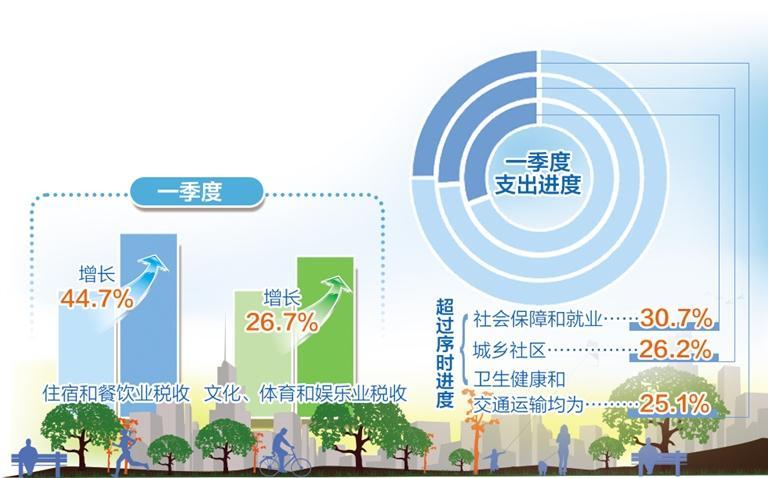 一季度

增长
44.7%

增长
26.7%

住宿和餐饮业税收

文化、体育和娱乐业税收

一季度
支出进度

超过序时进度

社会保障和就业……30.7%

城乡社区…………26.2%

卫生健康和
交通运输均为………25.1%